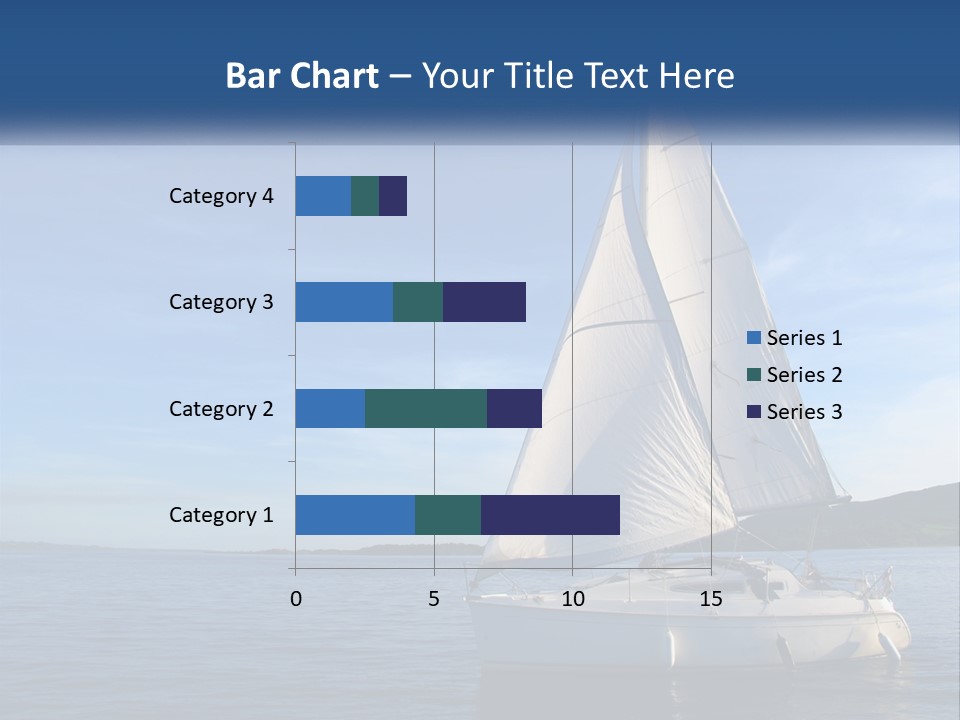 Bar Chart – Your Title Text Here

Category 4
Category 3
Category 2
Category 1

0
5
10
15

Series 1
Series 2
Series 3